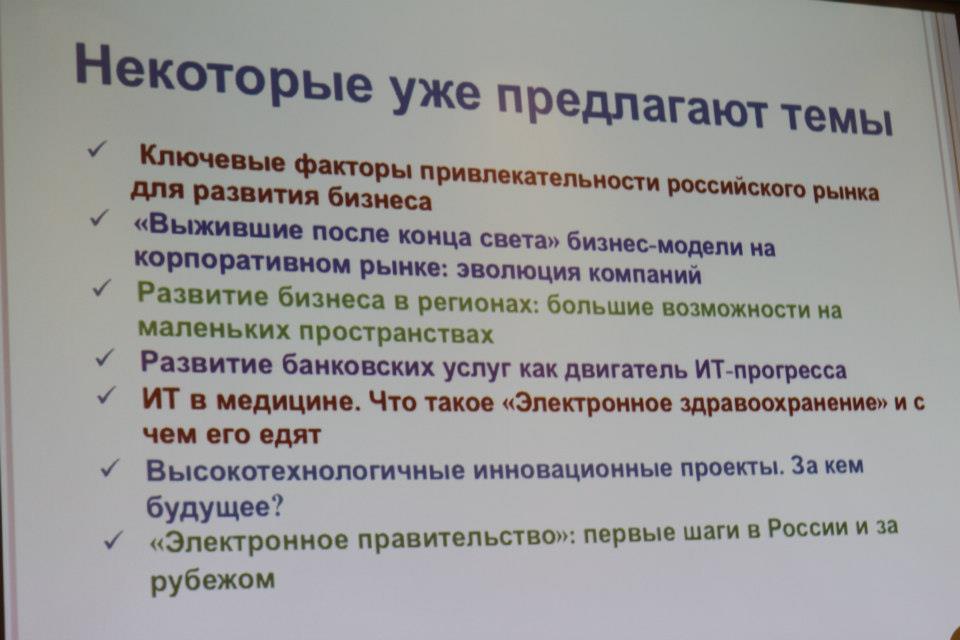 Некоторые уже предлагают темы

✓ Ключевые факторы привлекательности российского рынка для развития бизнеса
✓ «Выжившие после конца света» бизнес-модели на корпоративном рынке: эволюция компаний
✓ Развитие бизнеса в регионах: большие возможности на маленьких пространствах
✓ Развитие банковских услуг как двигатель ИТ-прогресса
✓ ИТ в медицине. Что такое «Электронное здравоохранение» и с чем его едят
✓ Высокотехнологичные инновационные проекты. За кем будущее?
✓ «Электронное правительство»: первые шаги в России и за рубежом